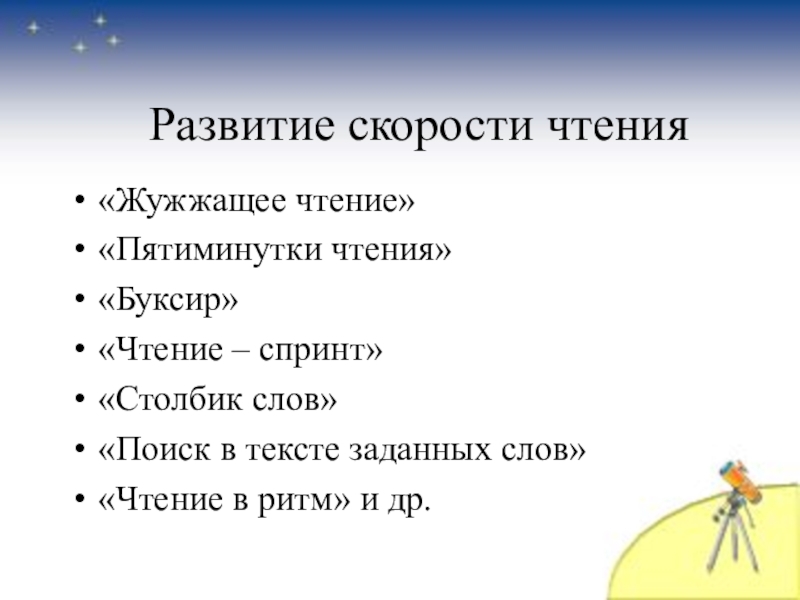 Развитие скорости чтения

• «Жужжащее чтение»
• «Пятиминутки чтения»
• «Буксир»
• «Чтение – спринт»
• «Столбик слов»
• «Поиск в тексте заданных слов»
• «Чтение в ритм» и др.